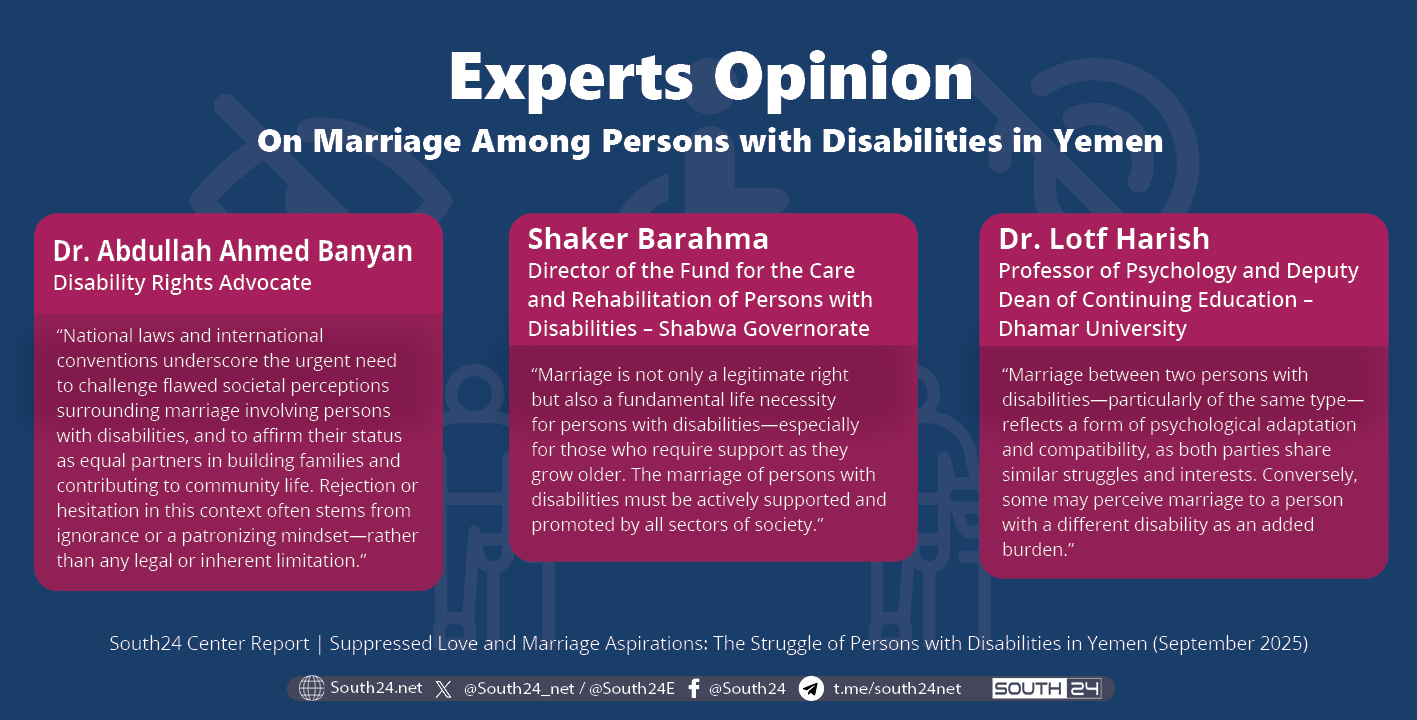 Experts Opinion
On Marriage Among Persons with Disabilities in Yemen

Dr. Abdullah Ahmed Banyan
Disability Rights Advocate

“National laws and international conventions underscore the urgent need to challenge flawed societal perceptions surrounding marriage involving persons with disabilities, and to affirm their status as equal partners in building families and contributing to community life. Rejection or hesitation in this context often stems from ignorance or a patronizing mindset—rather than any legal or inherent limitation.”

Shaker Barahma
Director of the Fund for the Care and Rehabilitation of Persons with Disabilities – Shabwa Governorate

“Marriage is not only a legitimate right but also a fundamental life necessity for persons with disabilities—especially for those who require support as they grow older. The marriage of persons with disabilities must be actively supported and promoted by all sectors of society.”

Dr. Lotf Harish
Professor of Psychology and Deputy Dean of Continuing Education – Dhamar University

“Marriage between two persons with disabilities—particularly of the same type—reflects a form of psychological adaptation and compatibility, as both parties share similar struggles and interests. Conversely, some may perceive marriage to a person with a different disability as an added burden.”

South24 Center Report | Suppressed Love and Marriage Aspirations: The Struggle of Persons with Disabilities in Yemen (September 2025)

South24.net @South24_net / @South24E @South24 t.me/south24net SOUTH 24